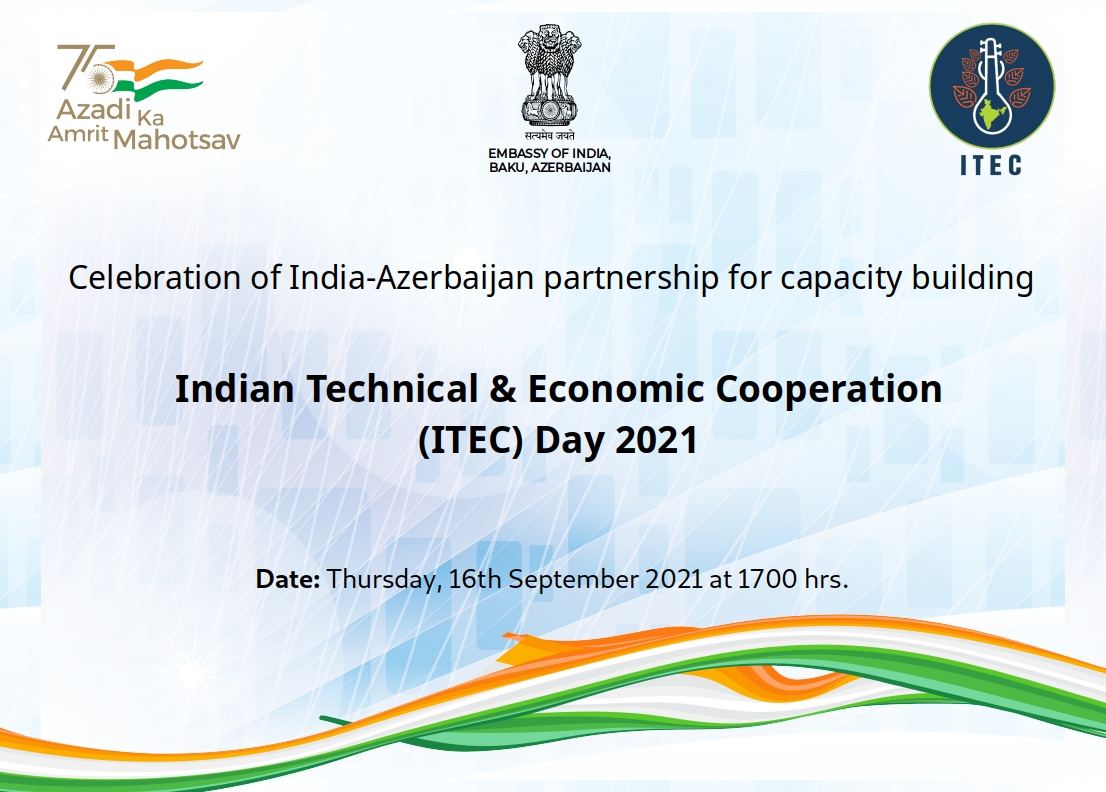 75
Azadi Ka
Amrit Mahotsav

सत्यमेव जयते
EMBASSY OF INDIA,
BAKU, AZERBAIJAN

ITEC

Celebration of India-Azerbaijan partnership for capacity building

Indian Technical & Economic Cooperation (ITEC) Day 2021

Date: Thursday, 16th September 2021 at 1700 hrs.